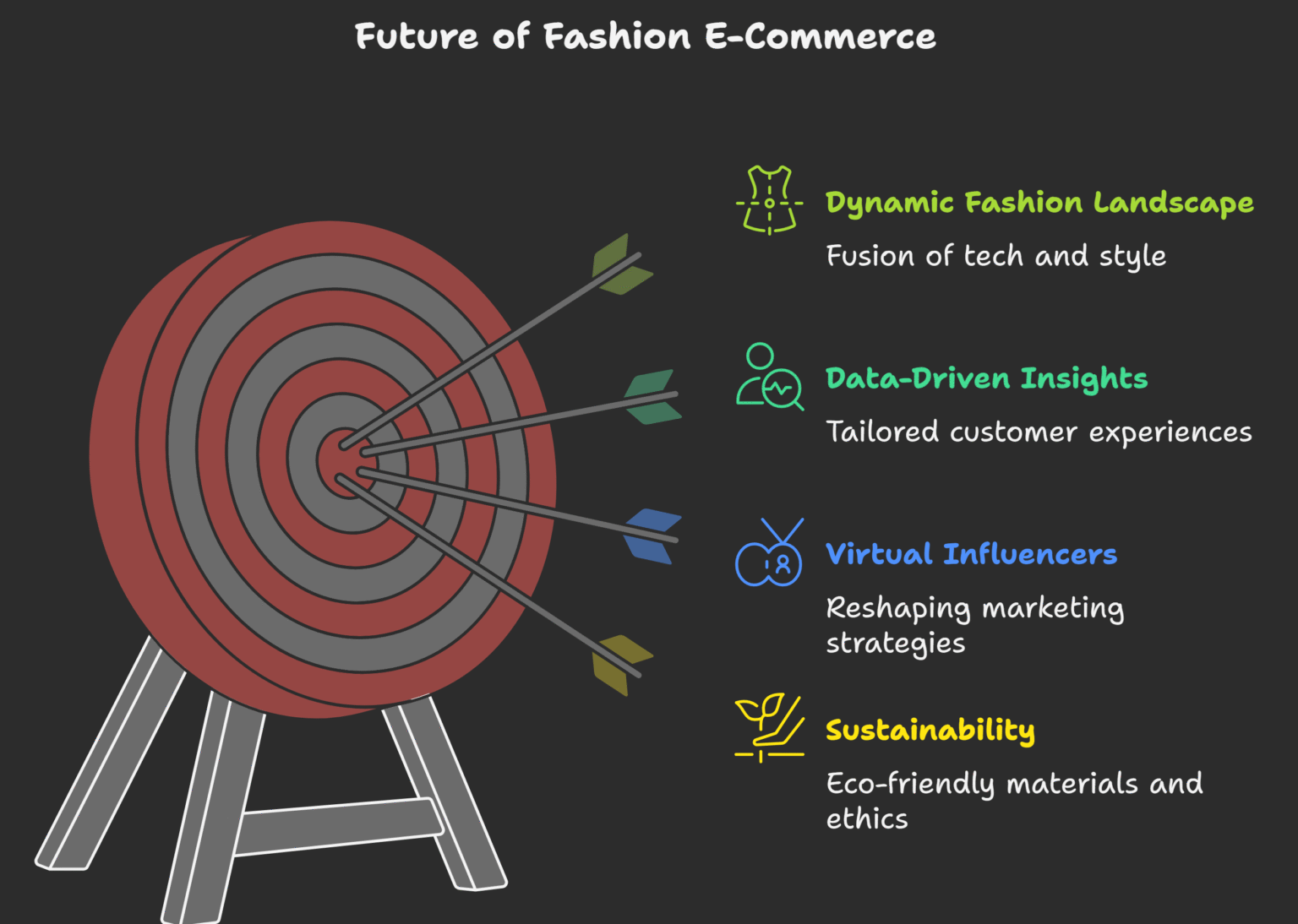 Future of Fashion E-Commerce

Dynamic Fashion Landscape

Fusion of tech and style

Data-Driven Insights

Tailored customer experiences

Virtual Influencers

Reshaping marketing strategies

Sustainability

Eco-friendly materials and ethics